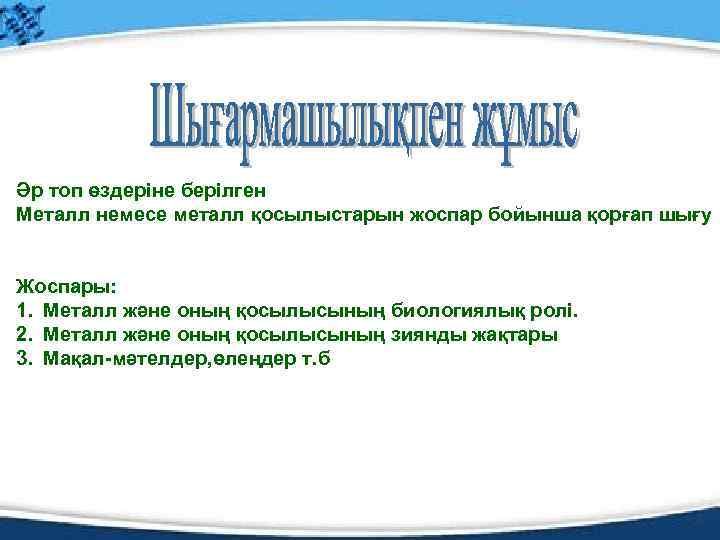 Шығармашылықпен жұмыс

Әр топ өздеріне берілген
Металл немесе металл қосылыстарын жоспар бойынша қорғап шығу

Жоспары:
1. Металл және оның қосылысының биологиялық ролі.
2. Металл және оның қосылысының зиянды жақтары
3. Мақал-мәтелдер,өлеңдер т.б